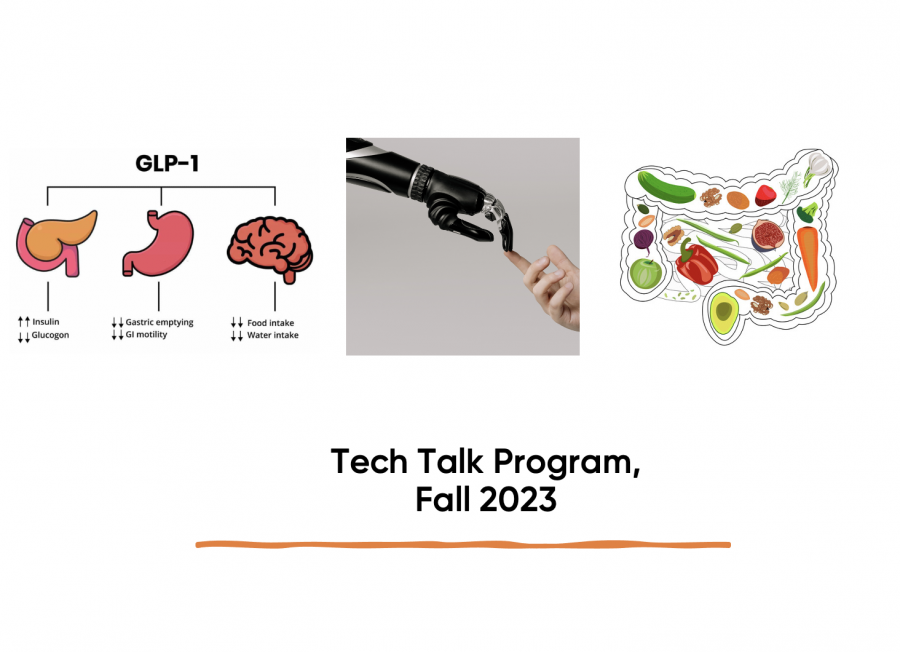 GLP-1

↑↑ Insulin
↓↓ Glucogon

↓↓ Gastric emptying
↓↓ GI motility

↓↓ Food intake
↓↓ Water intake

Tech Talk Program,
Fall 2023